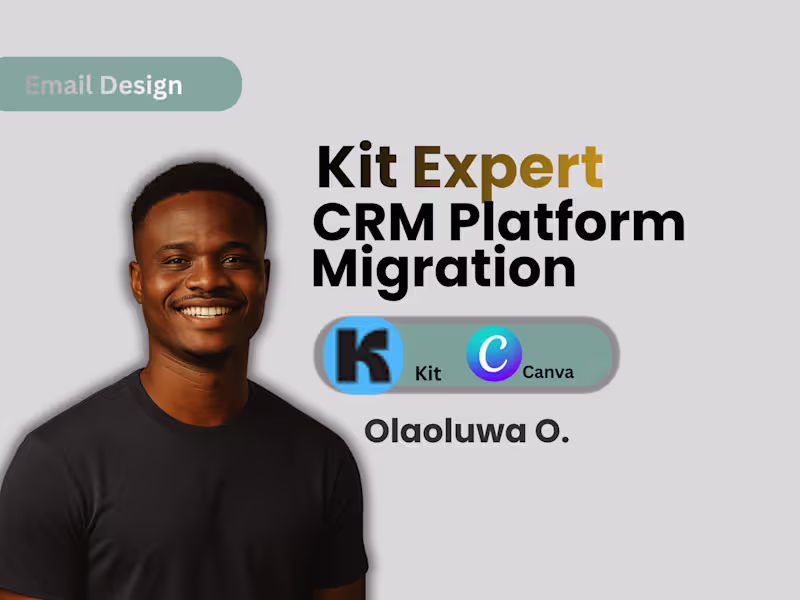 Email Design

Kit Expert
CRM Platform Migration

K Kit C Canva

Olaoluwa O.